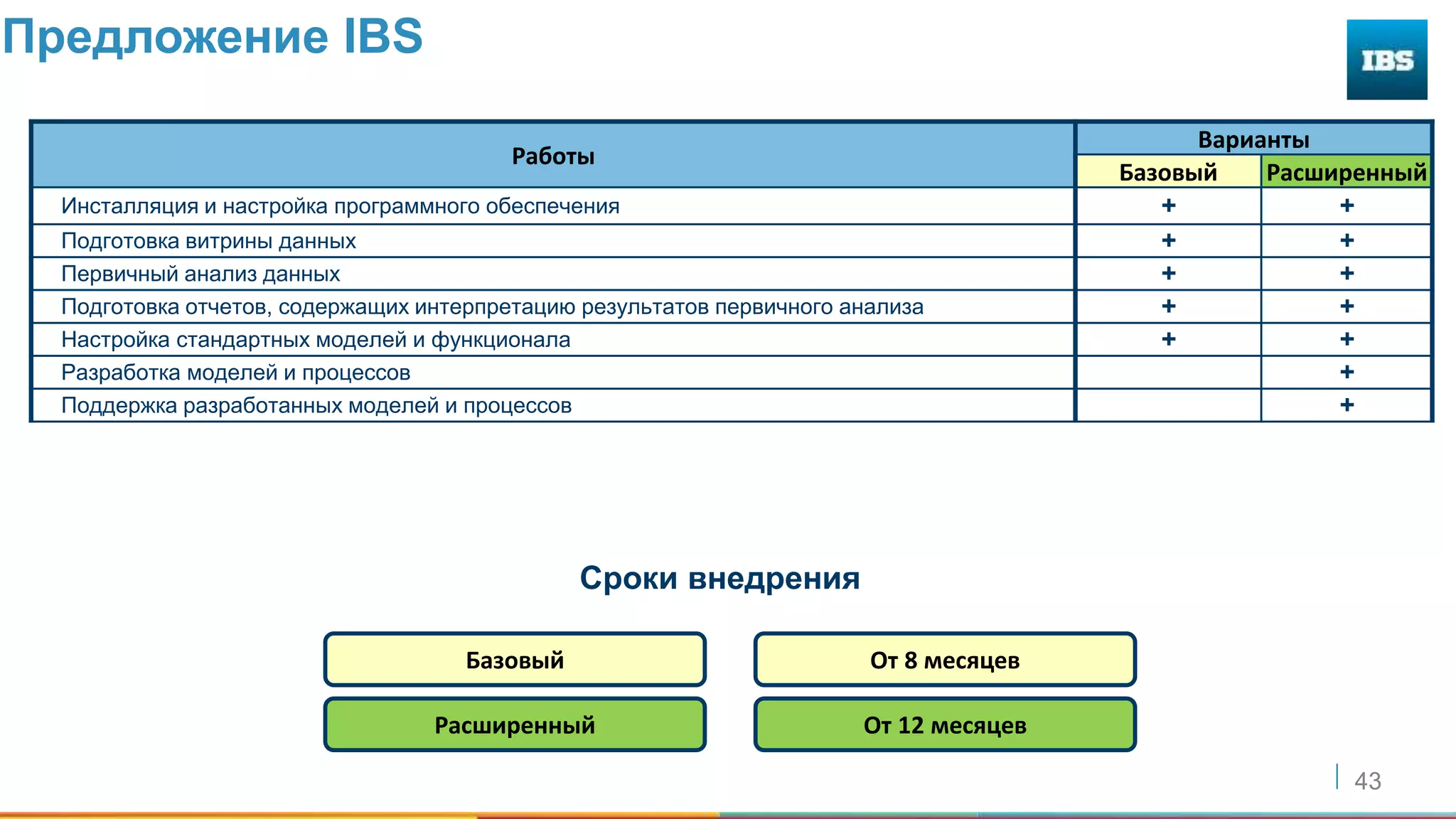 Предложение IBS

IBS

| Работы | Варианты: Базовый | Варианты: Расширенный |
|---|---|---|
| Инсталляция и настройка программного обеспечения | + | + |
| Подготовка витрины данных | + | + |
| Первичный анализ данных | + | + |
| Подготовка отчетов, содержащих интерпретацию результатов первичного анализа | + | + |
| Настройка стандартных моделей и функционала | + | + |
| Разработка моделей и процессов | | + |
| Поддержка разработанных моделей и процессов | | + |

Сроки внедрения

Базовый

От 8 месяцев

Расширенный

От 12 месяцев

43